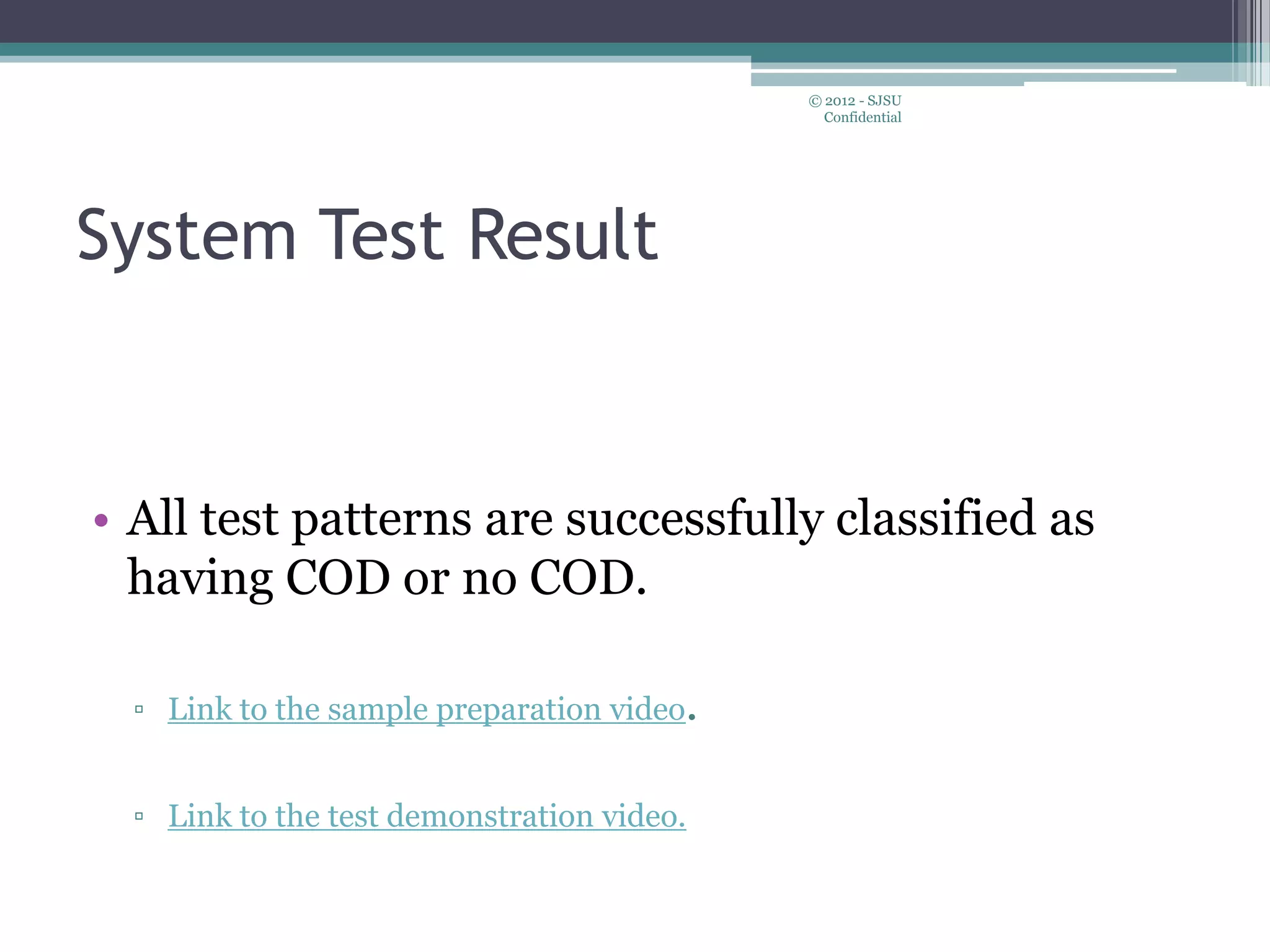 © 2012 - SJSU Confidential

System Test Result

• All test patterns are successfully classified as having COD or no COD.

▫ Link to the sample preparation video.

▫ Link to the test demonstration video.